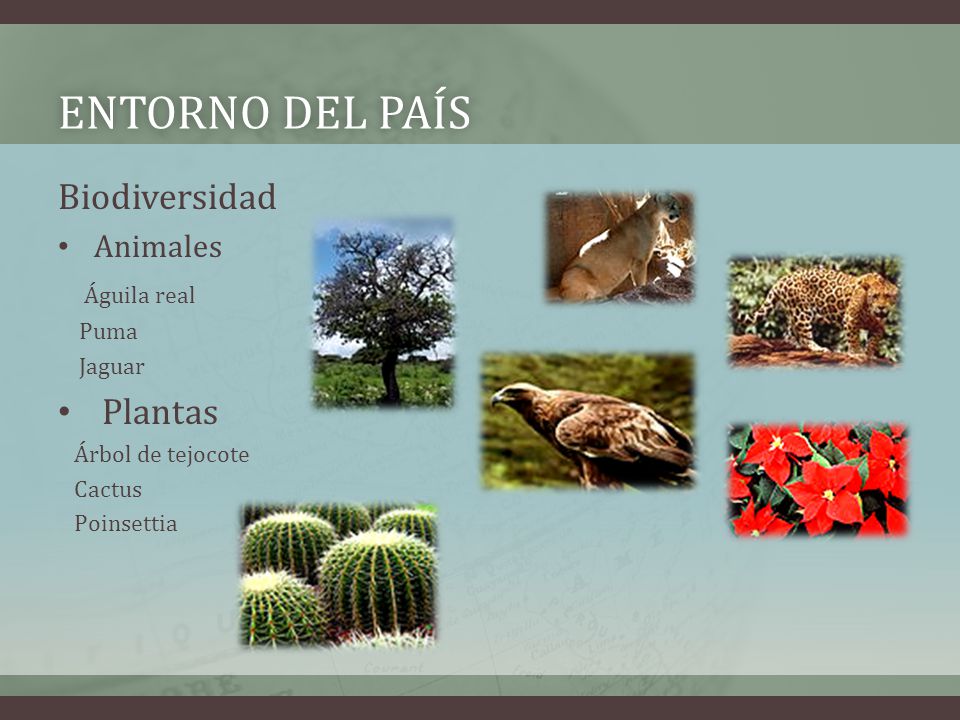 ENTORNO DEL PAÍS

Biodiversidad

• Animales

Águila real

Puma

Jaguar

• Plantas

Árbol de tejocote

Cactus

Poinsettia